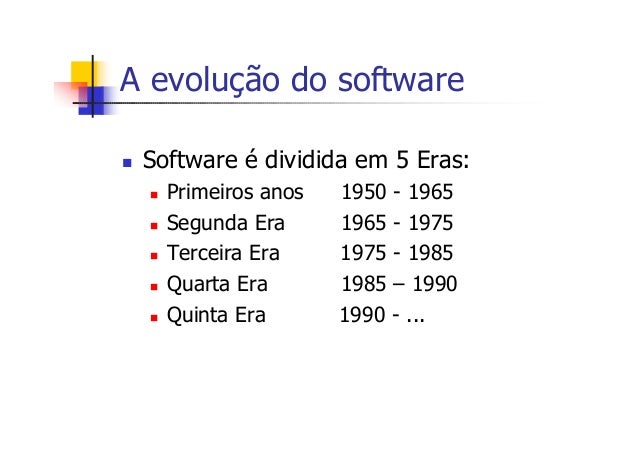 A evolução do software

Software é dividida em 5 Eras:

Primeiros anos 1950 - 1965
Segunda Era 1965 - 1975
Terceira Era 1975 - 1985
Quarta Era 1985 – 1990
Quinta Era 1990 - ...